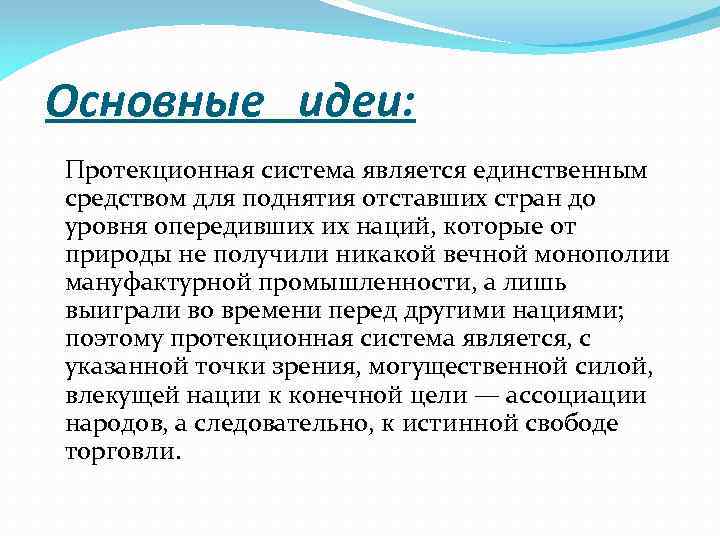 Основные идеи:

Протекционная система является единственным средством для поднятия отставших стран до уровня опередивших их наций, которые от природы не получили никакой вечной монополии мануфактурной промышленности, а лишь выиграли во времени перед другими нациями; поэтому протекционная система является, с указанной точки зрения, могущественной силой, влекущей нации к конечной цели — ассоциации народов, а следовательно, к истинной свободе торговли.